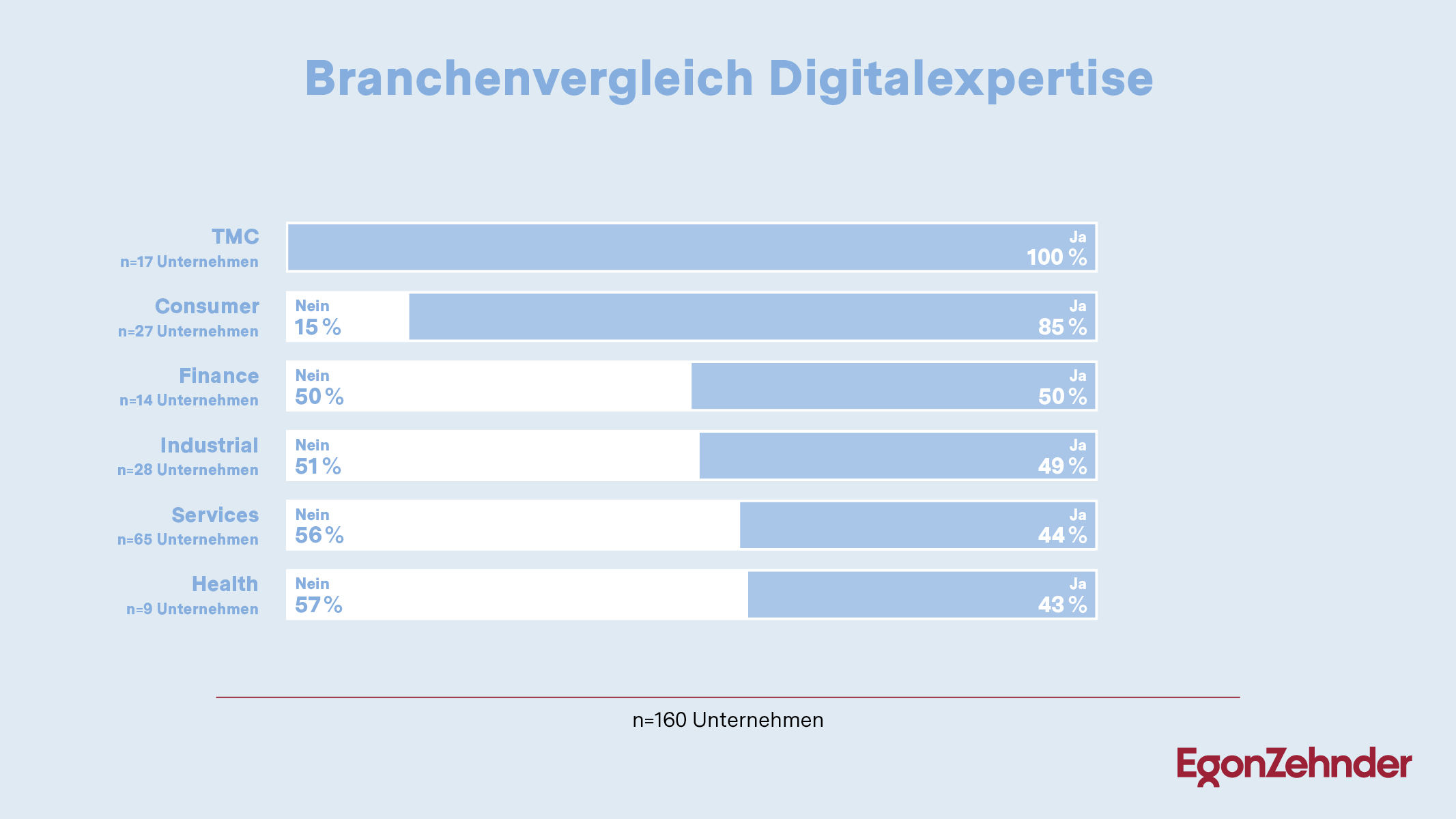 Branchenvergleich Digitalexpertise

TMC
n=17 Unternehmen
Ja
100 %

Consumer
n=27 Unternehmen
Nein
15 %
Ja
85 %

Finance
n=14 Unternehmen
Nein
50 %
Ja
50 %

Industrial
n=28 Unternehmen
Nein
51 %
Ja
49 %

Services
n=65 Unternehmen
Nein
56 %
Ja
44 %

Health
n=9 Unternehmen
Nein
57 %
Ja
43 %

n=160 Unternehmen

EgonZehnder